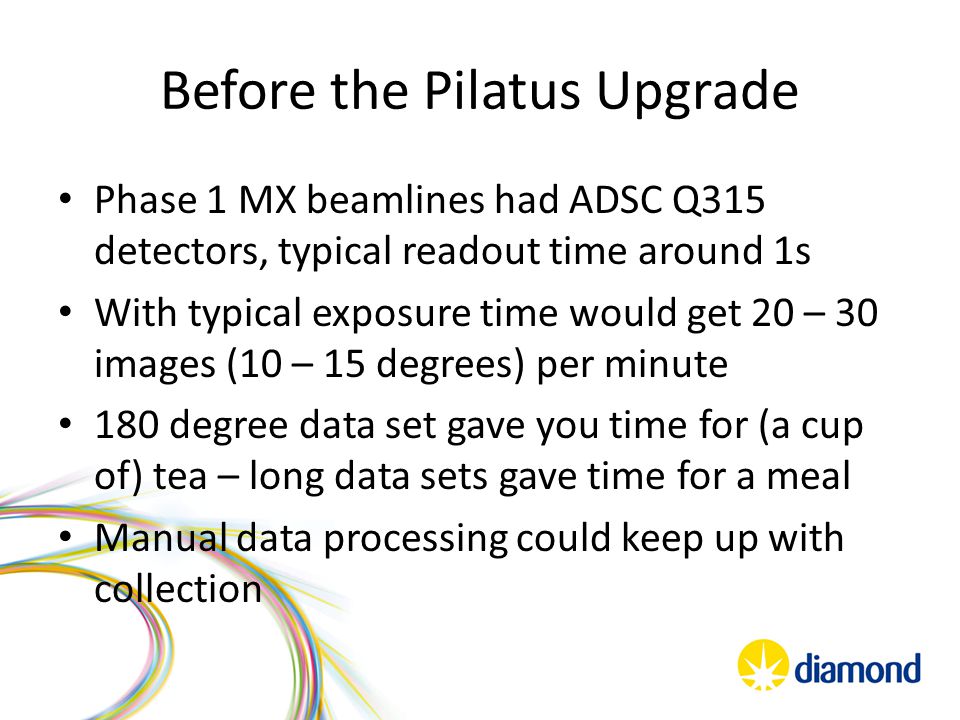 Before the Pilatus Upgrade

• Phase 1 MX beamlines had ADSC Q315 detectors, typical readout time around 1s

• With typical exposure time would get 20 – 30 images (10 – 15 degrees) per minute

• 180 degree data set gave you time for (a cup of) tea – long data sets gave time for a meal

• Manual data processing could keep up with collection

diamond